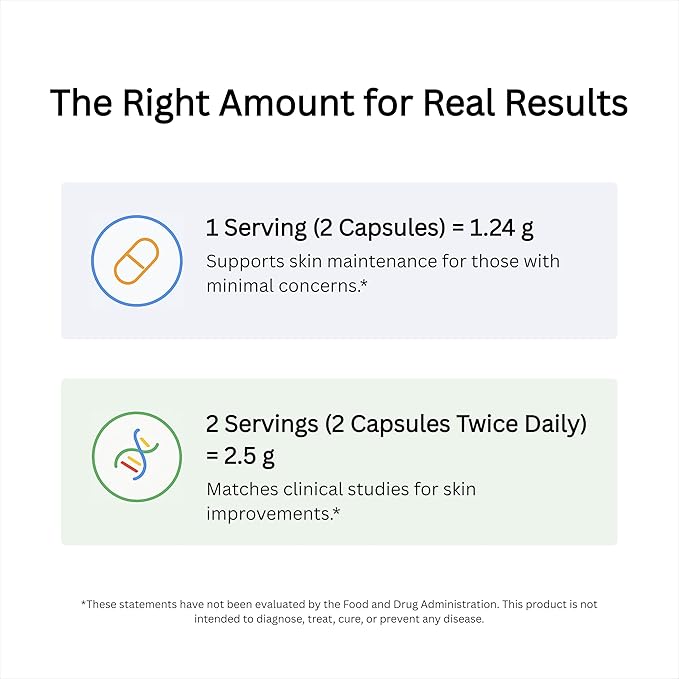 The Right Amount for Real Results

1 Serving (2 Capsules) = 1.24 g
Supports skin maintenance for those with minimal concerns.*

2 Servings (2 Capsules Twice Daily) = 2.5 g
Matches clinical studies for skin improvements.*

*These statements have not been evaluated by the Food and Drug Administration. This product is not intended to diagnose, treat, cure, or prevent any disease.